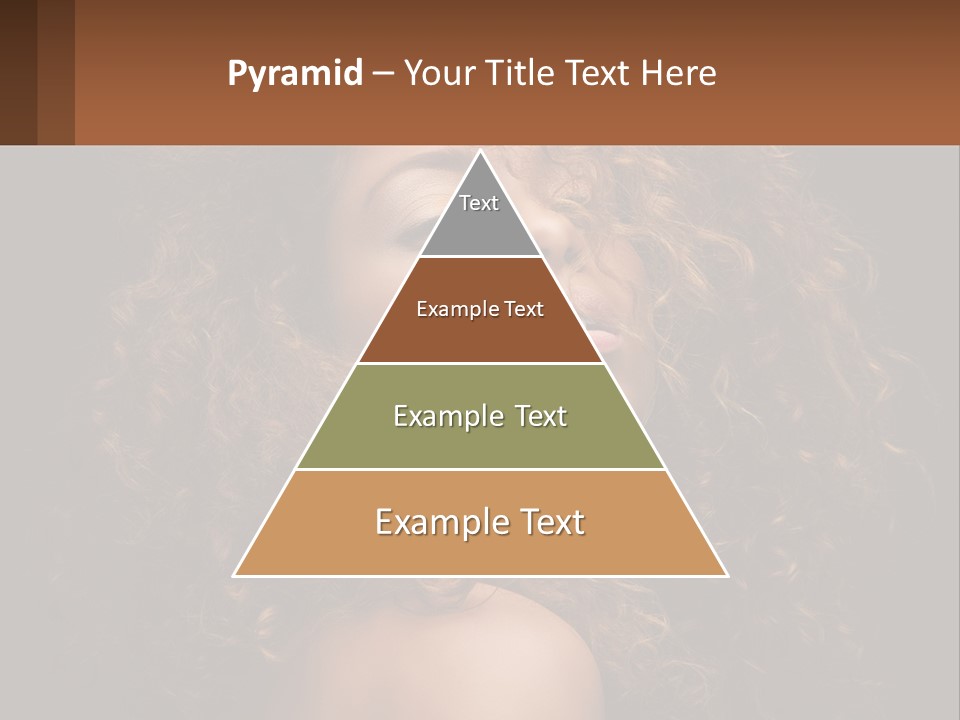 Pyramid – Your Title Text Here

Text

Example Text

Example Text

Example Text